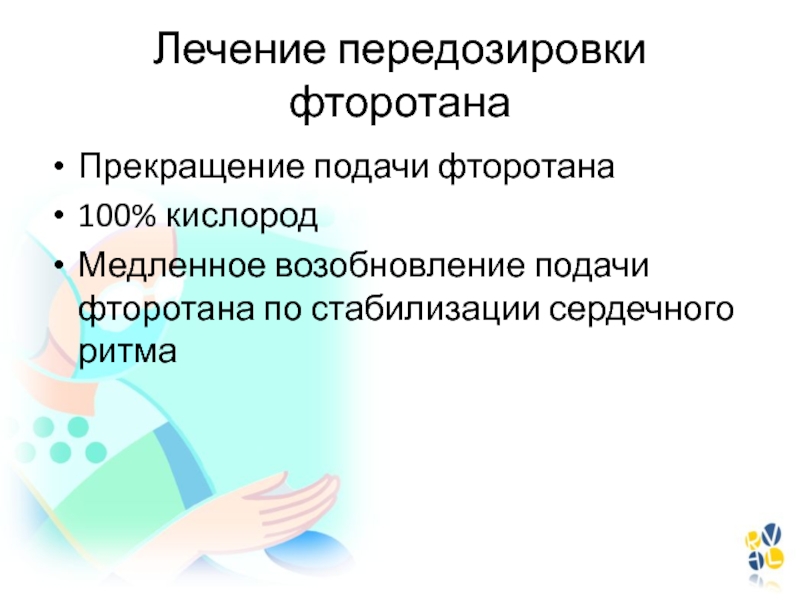 Лечение передозировки фторотана

• Прекращение подачи фторотана
• 100% кислород
• Медленное возобновление подачи фторотана по стабилизации сердечного ритма